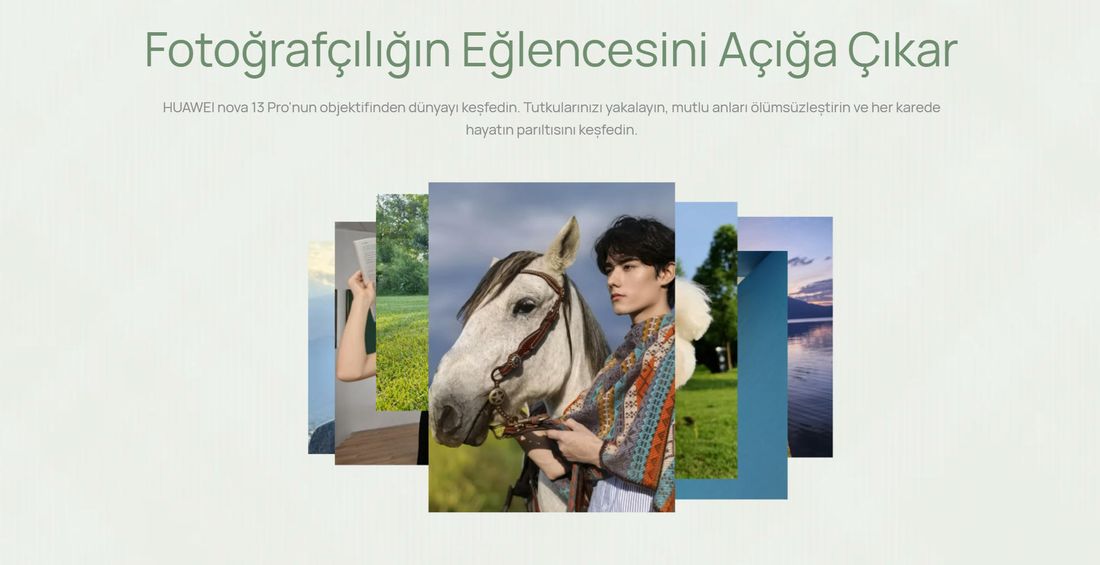 Fotoğrafçılığın Eğlencesini Açığa Çıkar

HUAWEI nova 13 Pro'nun objektifinden dünyayı keşfedin. Tutkularınızı yakalayın, mutlu anları ölümsüzleştirin ve her karede hayatın parıltısını keşfedin.